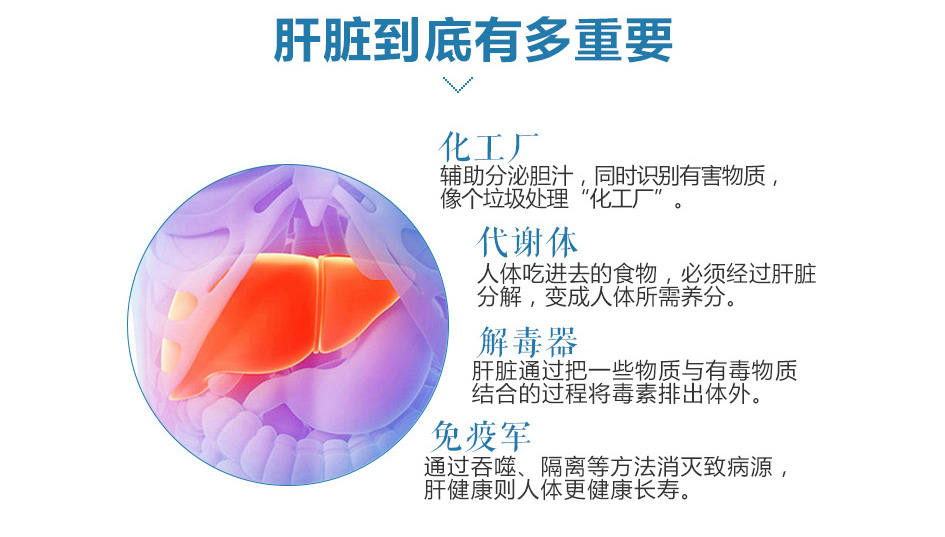 肝脏到底有多重要

化工厂
辅助分泌胆汁，同时识别有害物质，像个垃圾处理“化工厂”。

代谢体
人体吃进去的食物，必须经过肝脏分解，变成人体所需养分。

解毒器
肝脏通过把一些物质与有毒物质结合的过程将毒素排出体外。

免疫军
通过吞噬、隔离等方法消灭致病源，肝健康则人体更健康长寿。